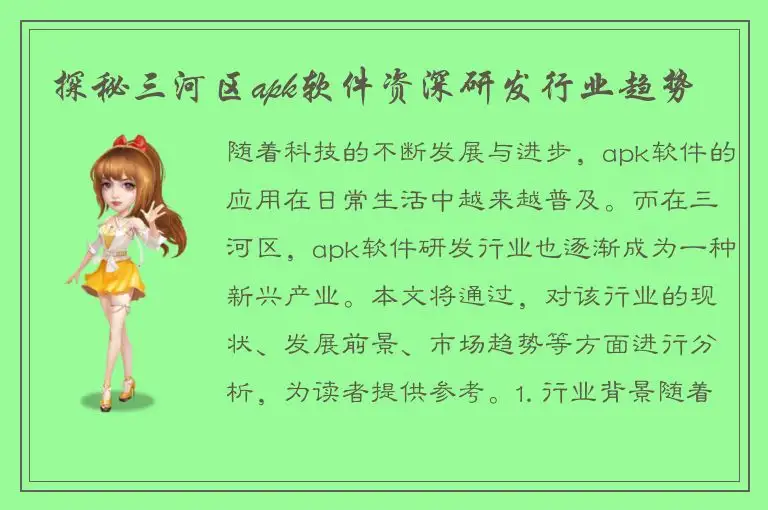 探秘三河区apk软件资深研发行业趋势

随着科技的不断发展与进步，apk软件的应用在日常生活中越来越普及。而在三河区，apk软件研发行业也逐渐成为一种新兴产业。本文将通过，对该行业的现状、发展前景、市场趋势等方面进行分析，为读者提供参考。1. 行业背景随着